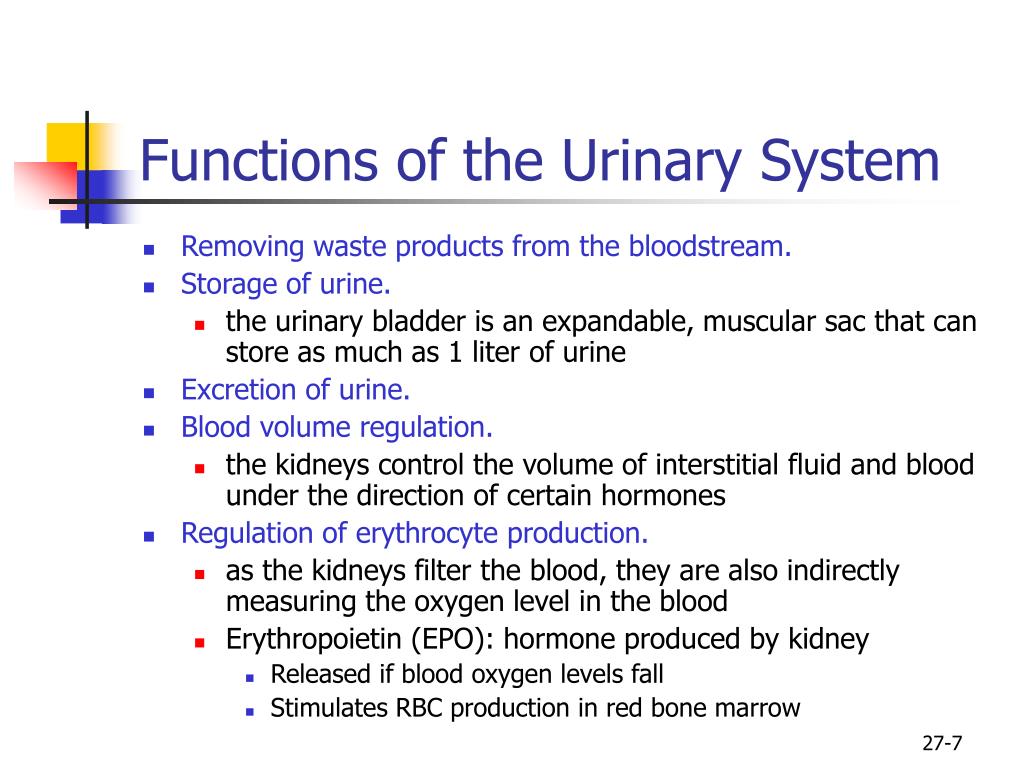 Functions of the Urinary System

- Removing waste products from the bloodstream.
- Storage of urine.
  - the urinary bladder is an expandable, muscular sac that can store as much as 1 liter of urine
- Excretion of urine.
- Blood volume regulation.
  - the kidneys control the volume of interstitial fluid and blood under the direction of certain hormones
- Regulation of erythrocyte production.
  - as the kidneys filter the blood, they are also indirectly measuring the oxygen level in the blood
  - Erythropoietin (EPO): hormone produced by kidney
    - Released if blood oxygen levels fall
    - Stimulates RBC production in red bone marrow

27-7